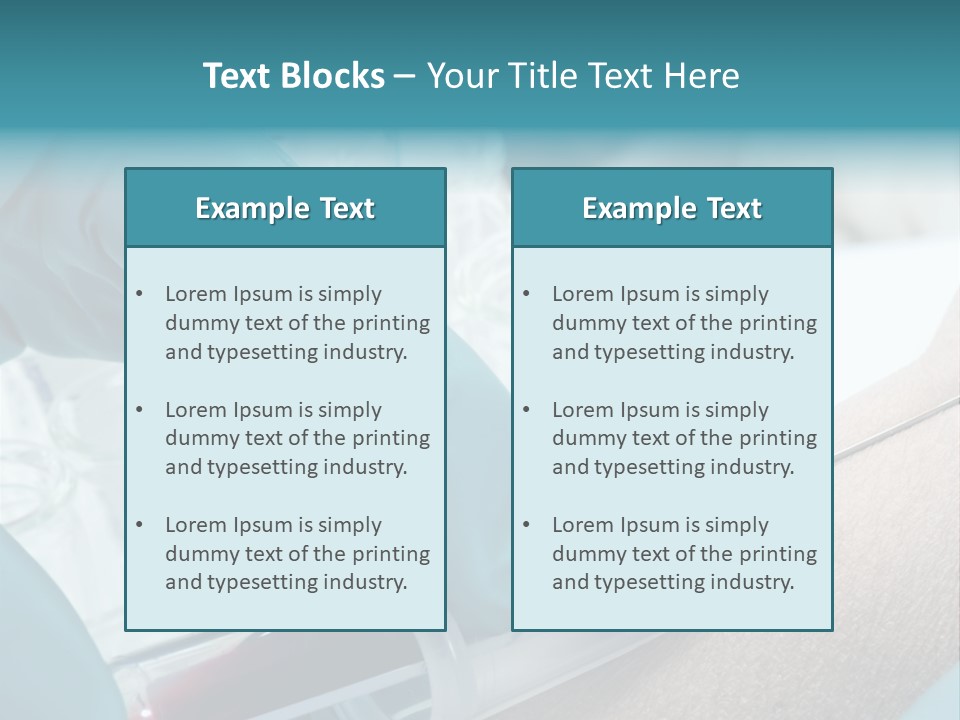 Text Blocks – Your Title Text Here

Example Text

• Lorem Ipsum is simply dummy text of the printing and typesetting industry.

• Lorem Ipsum is simply dummy text of the printing and typesetting industry.

• Lorem Ipsum is simply dummy text of the printing and typesetting industry.

Example Text

• Lorem Ipsum is simply dummy text of the printing and typesetting industry.

• Lorem Ipsum is simply dummy text of the printing and typesetting industry.

• Lorem Ipsum is simply dummy text of the printing and typesetting industry.